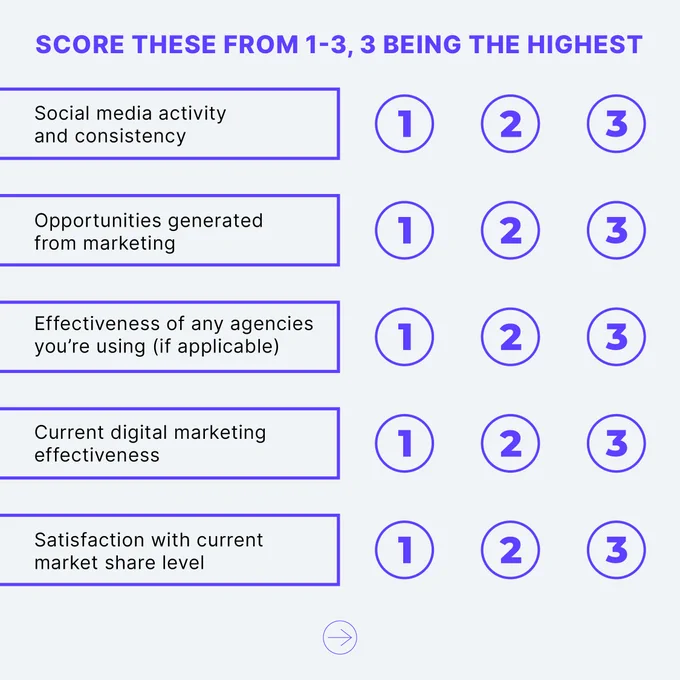 SCORE THESE FROM 1-3, 3 BEING THE HIGHEST

Social media activity and consistency

1 2 3

Opportunities generated from marketing

1 2 3

Effectiveness of any agencies you're using (if applicable)

1 2 3

Current digital marketing effectiveness

1 2 3

Satisfaction with current market share level

1 2 3